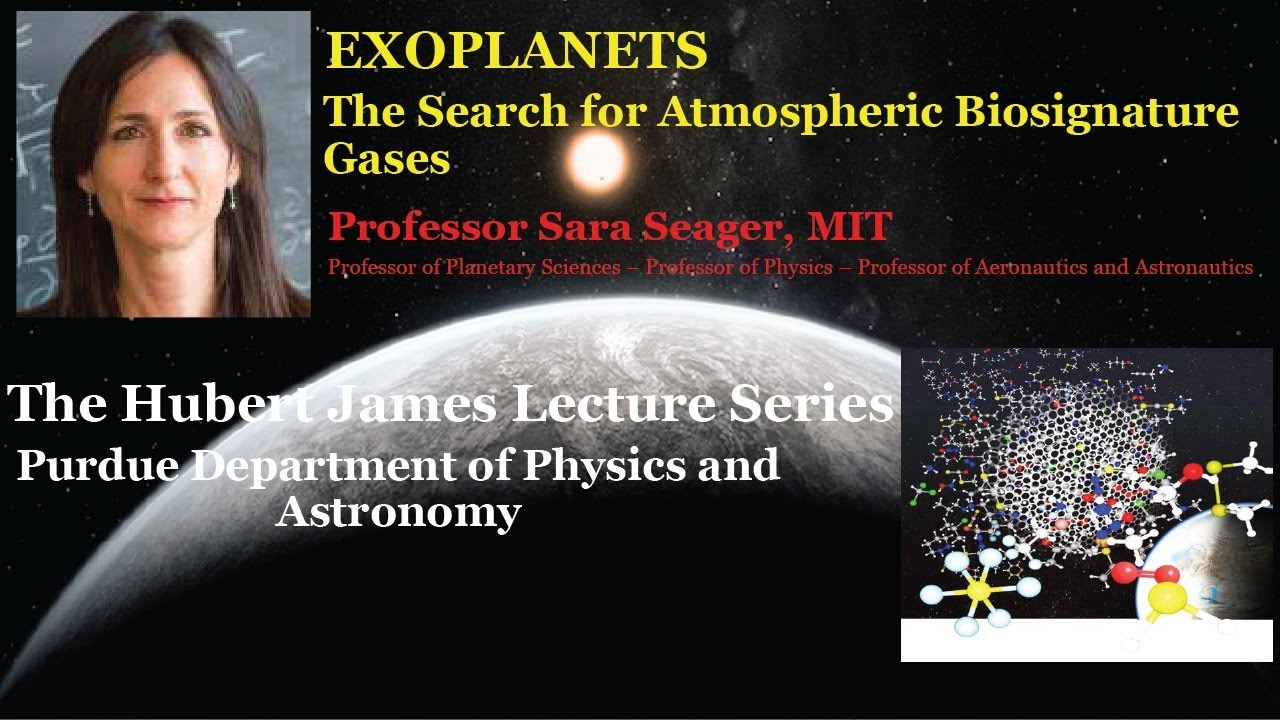 EXOPLANETS
The Search for Atmospheric Biosignature Gases

Professor Sara Seager, MIT
Professor of Planetary Sciences – Professor of Physics – Professor of Aeronautics and Astronautics

The Hubert James Lecture Series
Purdue Department of Physics and Astronomy